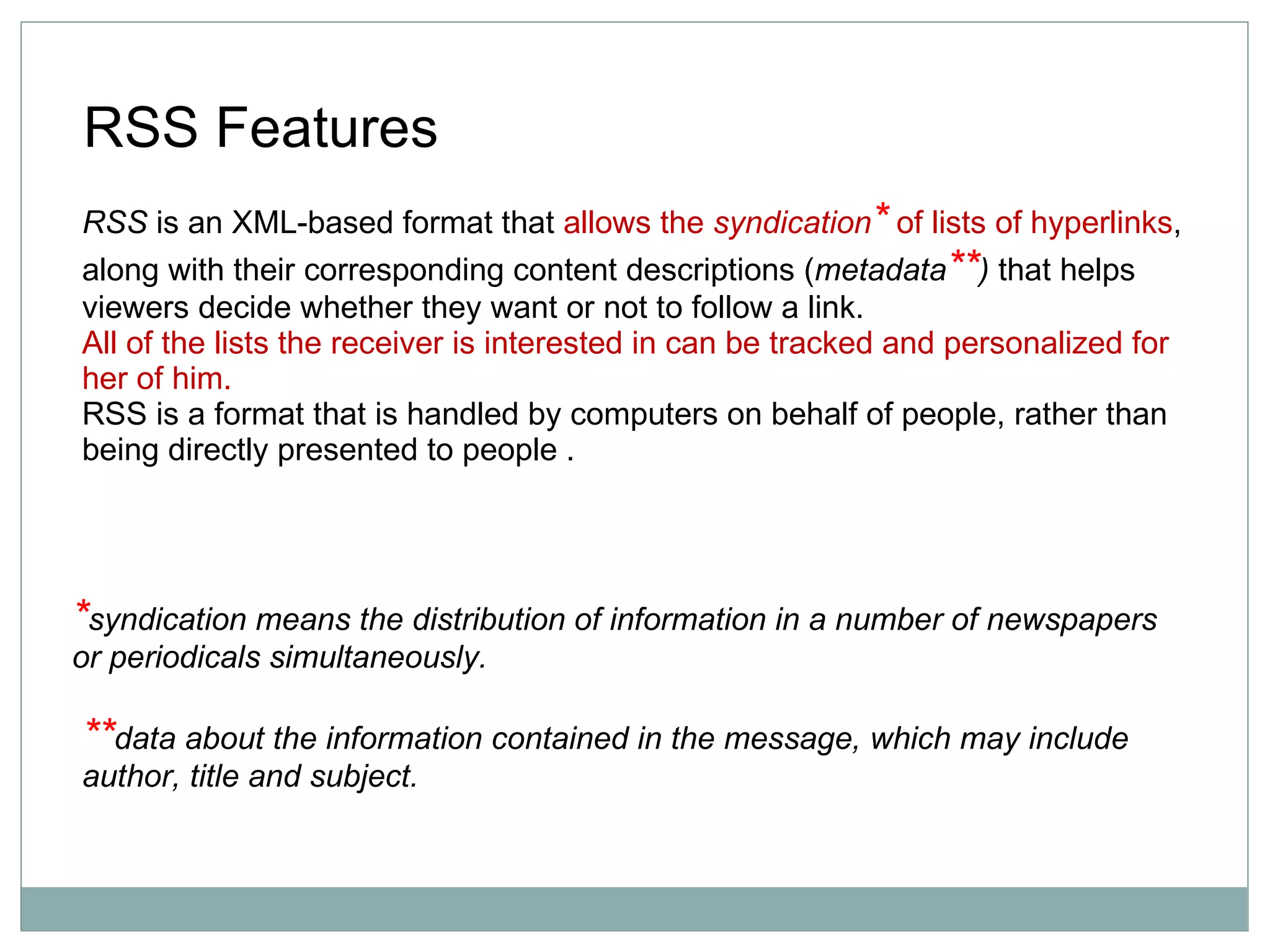 RSS Features

RSS is an XML-based format that allows the syndication* of lists of hyperlinks, along with their corresponding content descriptions (metadata**) that helps viewers decide whether they want or not to follow a link.
All of the lists the receiver is interested in can be tracked and personalized for her of him.
RSS is a format that is handled by computers on behalf of people, rather than being directly presented to people .

*syndication means the distribution of information in a number of newspapers or periodicals simultaneously.

**data about the information contained in the message, which may include author, title and subject.